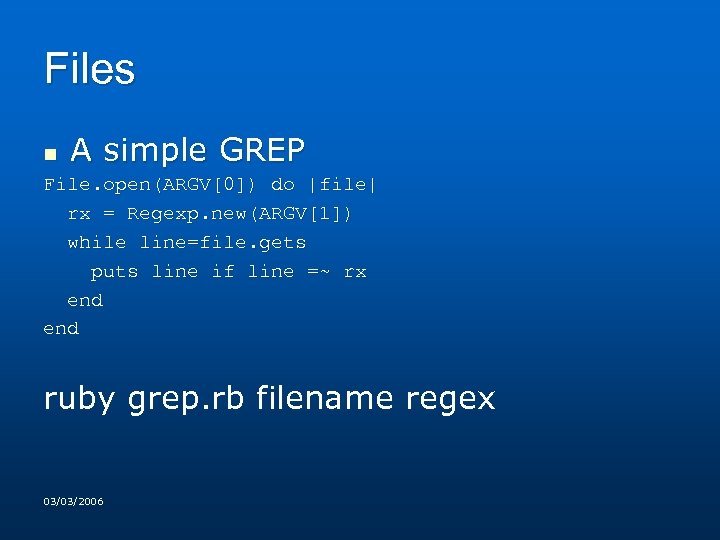 Files

A simple GREP

File.open(ARGV[0]) do |file|
  rx = Regexp.new(ARGV[1])
  while line=file.gets
    puts line if line =~ rx
  end
end

ruby grep.rb filename regex

03/03/2006